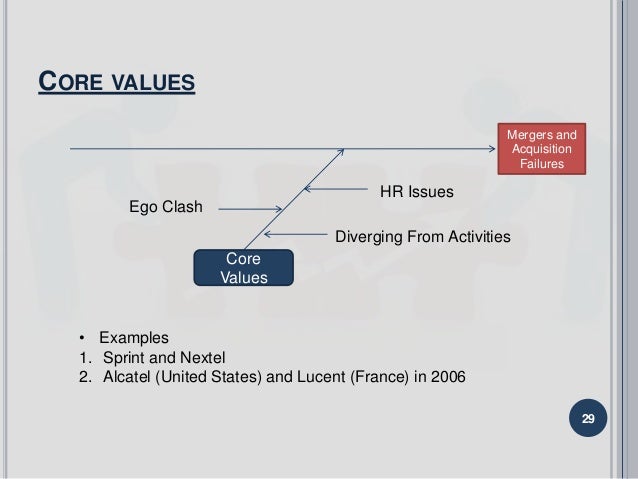 CORE VALUES

Mergers and Acquisition Failures

HR Issues

Ego Clash

Diverging From Activities

Core Values

• Examples
1. Sprint and Nextel
2. Alcatel (United States) and Lucent (France) in 2006

29